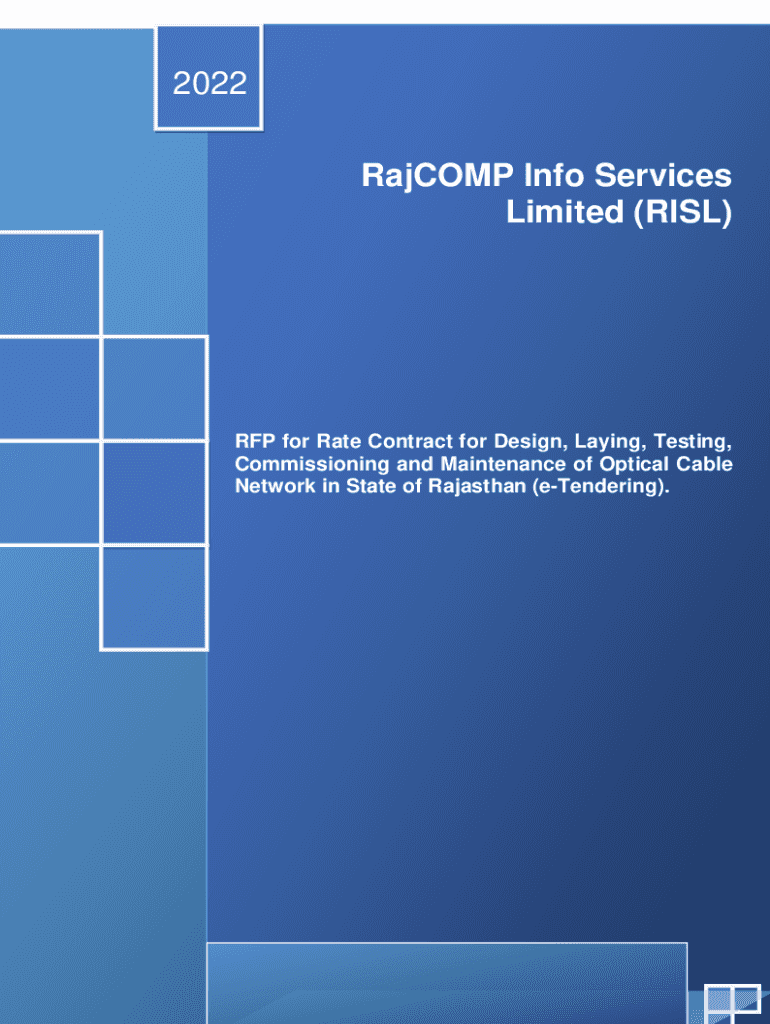 2022

RajCOMP Info Services Limited (RISL)

RFP for Rate Contract for Design, Laying, Testing, Commissioning and Maintenance of Optical Cable Network in State of Rajasthan (e-Tendering).